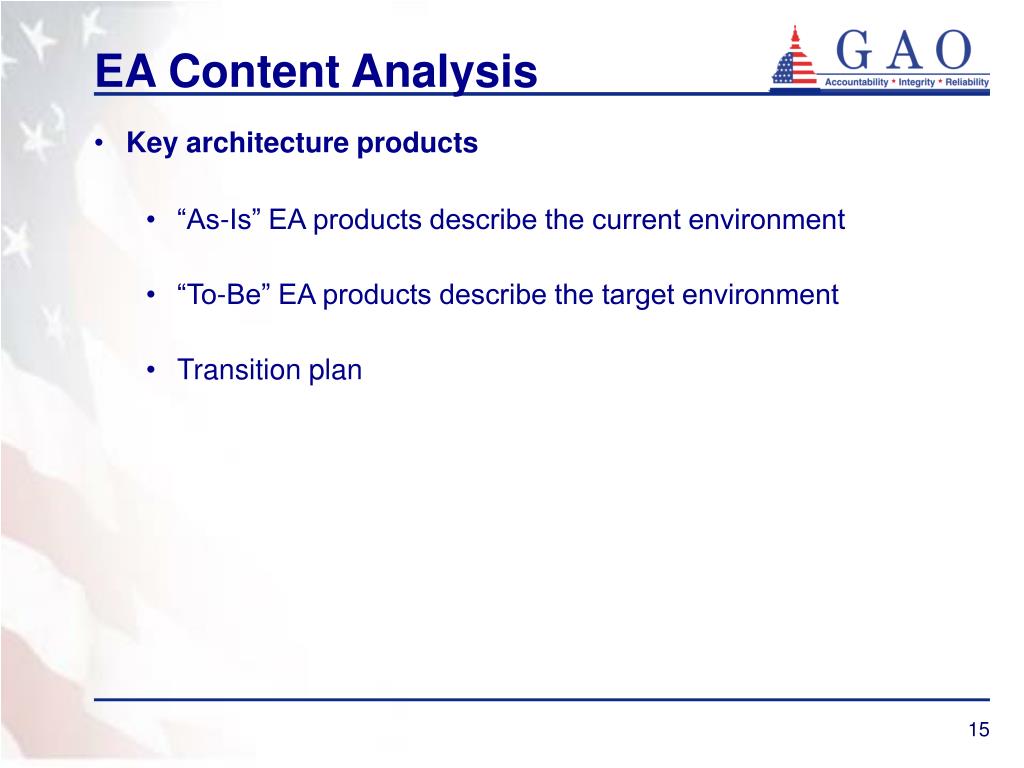 EA Content Analysis

GAO
Accountability * Integrity * Reliability

• Key architecture products

• “As-Is” EA products describe the current environment

• “To-Be” EA products describe the target environment

• Transition plan

15